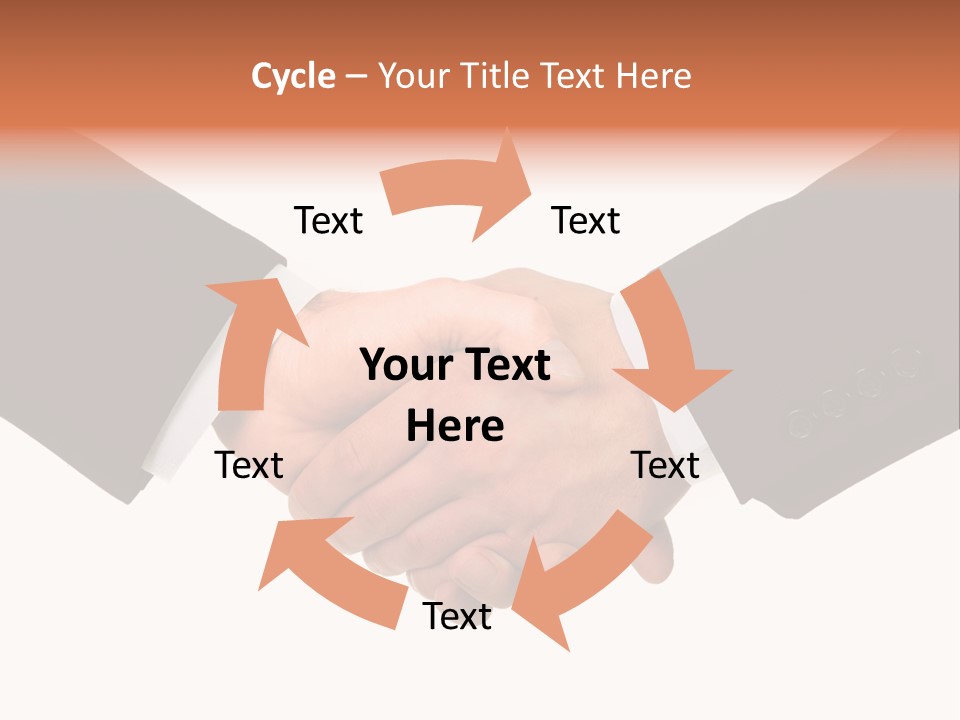 Cycle – Your Title Text Here

Text

Text

Your Text Here

Text

Text

Text